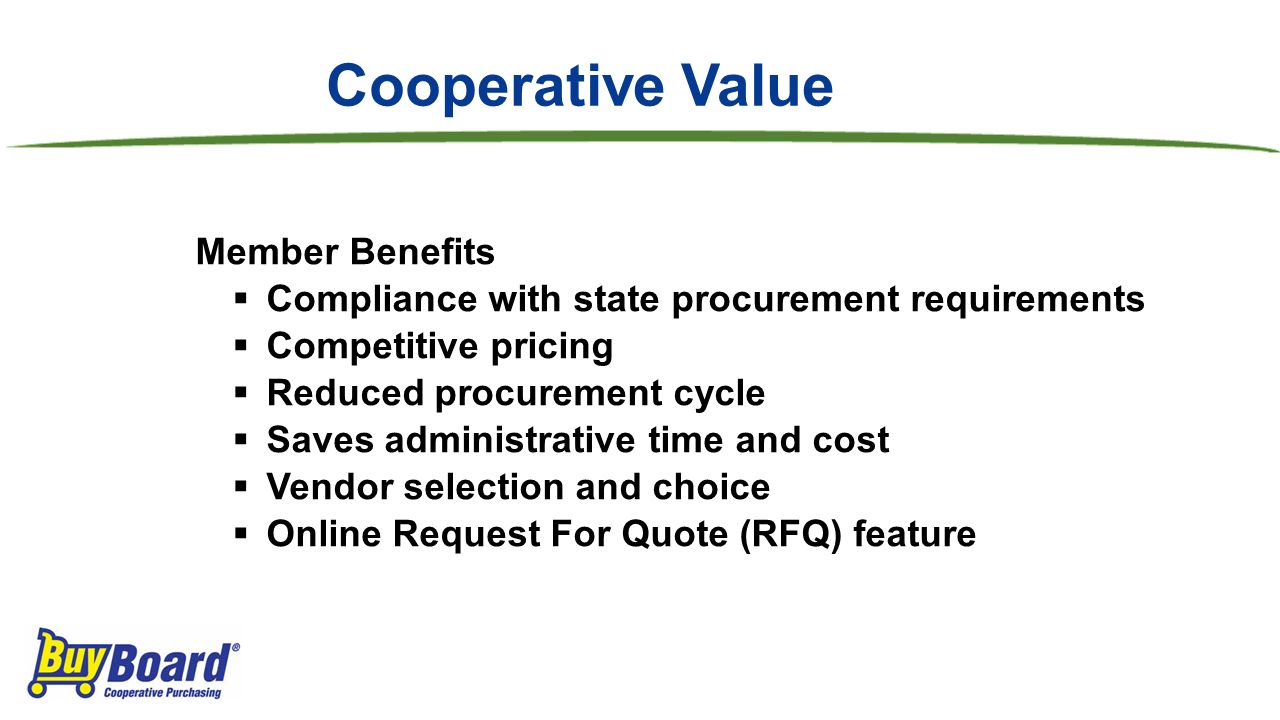 Cooperative Value

Member Benefits

▪ Compliance with state procurement requirements
▪ Competitive pricing
▪ Reduced procurement cycle
▪ Saves administrative time and cost
▪ Vendor selection and choice
▪ Online Request For Quote (RFQ) feature

BuyBoard®
Cooperative Purchasing